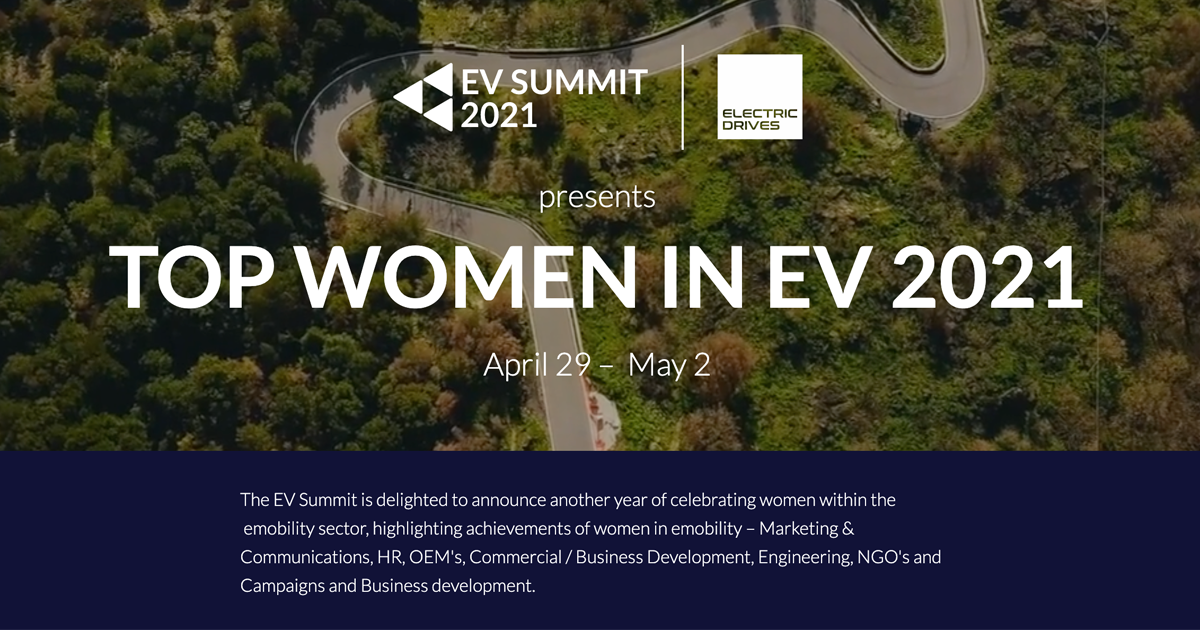 EV SUMMIT 2021

ELECTRIC DRIVES

presents

TOP WOMEN IN EV 2021

April 29 – May 2

The EV Summit is delighted to announce another year of celebrating women within the emobility sector, highlighting achievements of women in emobility – Marketing & Communications, HR, OEM's, Commercial / Business Development, Engineering, NGO's and Campaigns and Business development.